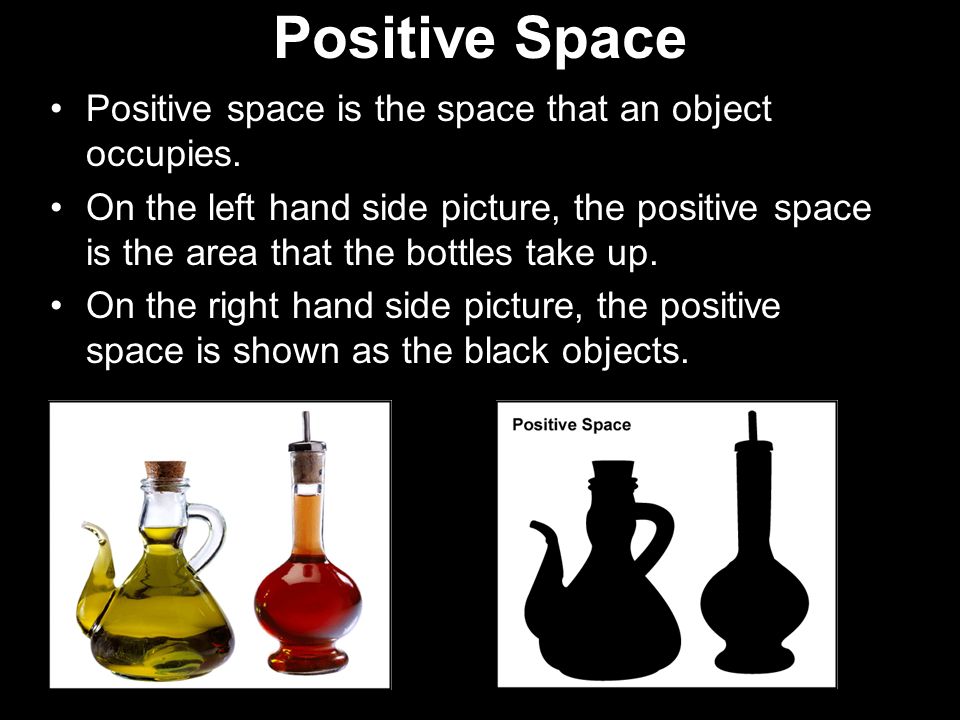 Positive Space

• Positive space is the space that an object occupies.

• On the left hand side picture, the positive space is the area that the bottles take up.

• On the right hand side picture, the positive space is shown as the black objects.

Positive Space